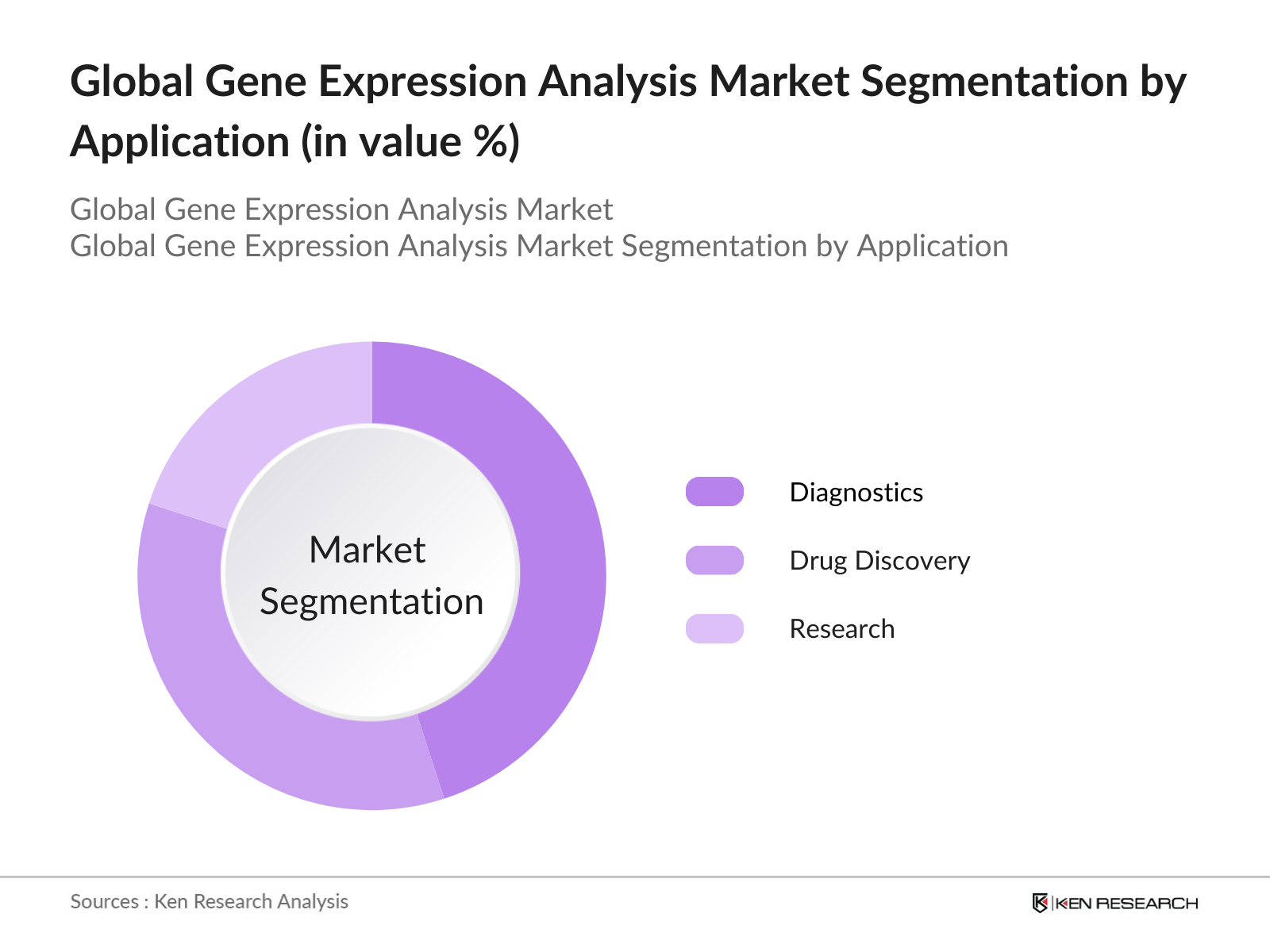 Global Gene Expression Analysis Market Segmentation by Application (in value %)

Global Gene Expression Analysis Market
Global Gene Expression Analysis Market Segmentation by Application

Market Segmentation

Diagnostics

Drug Discovery

Research

Sources : Ken Research Analysis

KEN RESEARCH